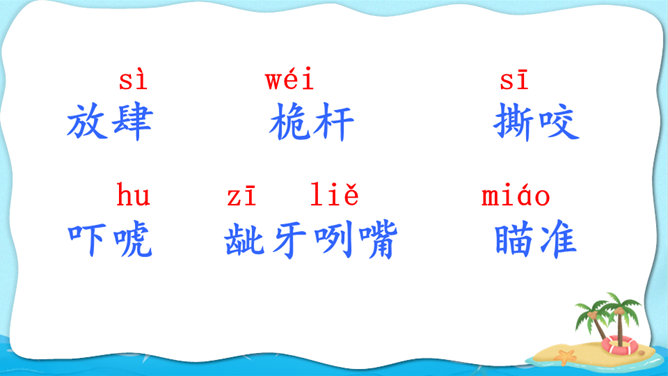 sì
放肆

wéi
桅杆

sī
撕咬

hu
吓唬

zī liě
龇牙咧嘴

miáo
瞄准